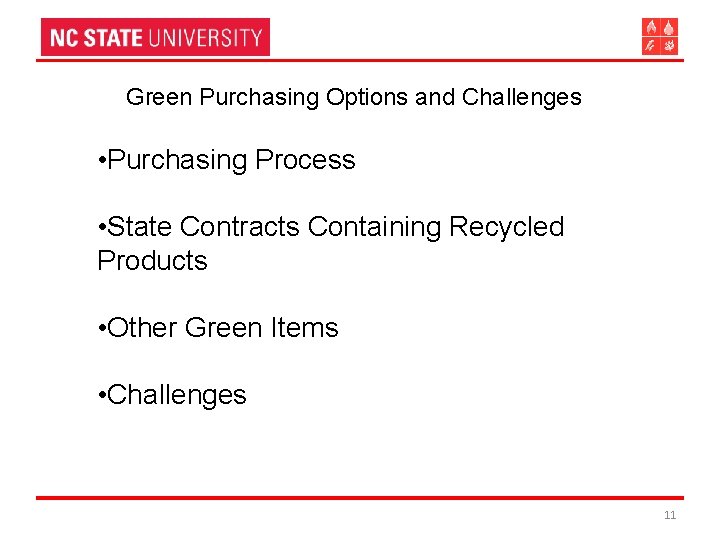 NC STATE UNIVERSITY

Green Purchasing Options and Challenges

•Purchasing Process

•State Contracts Containing Recycled Products

•Other Green Items

•Challenges

11